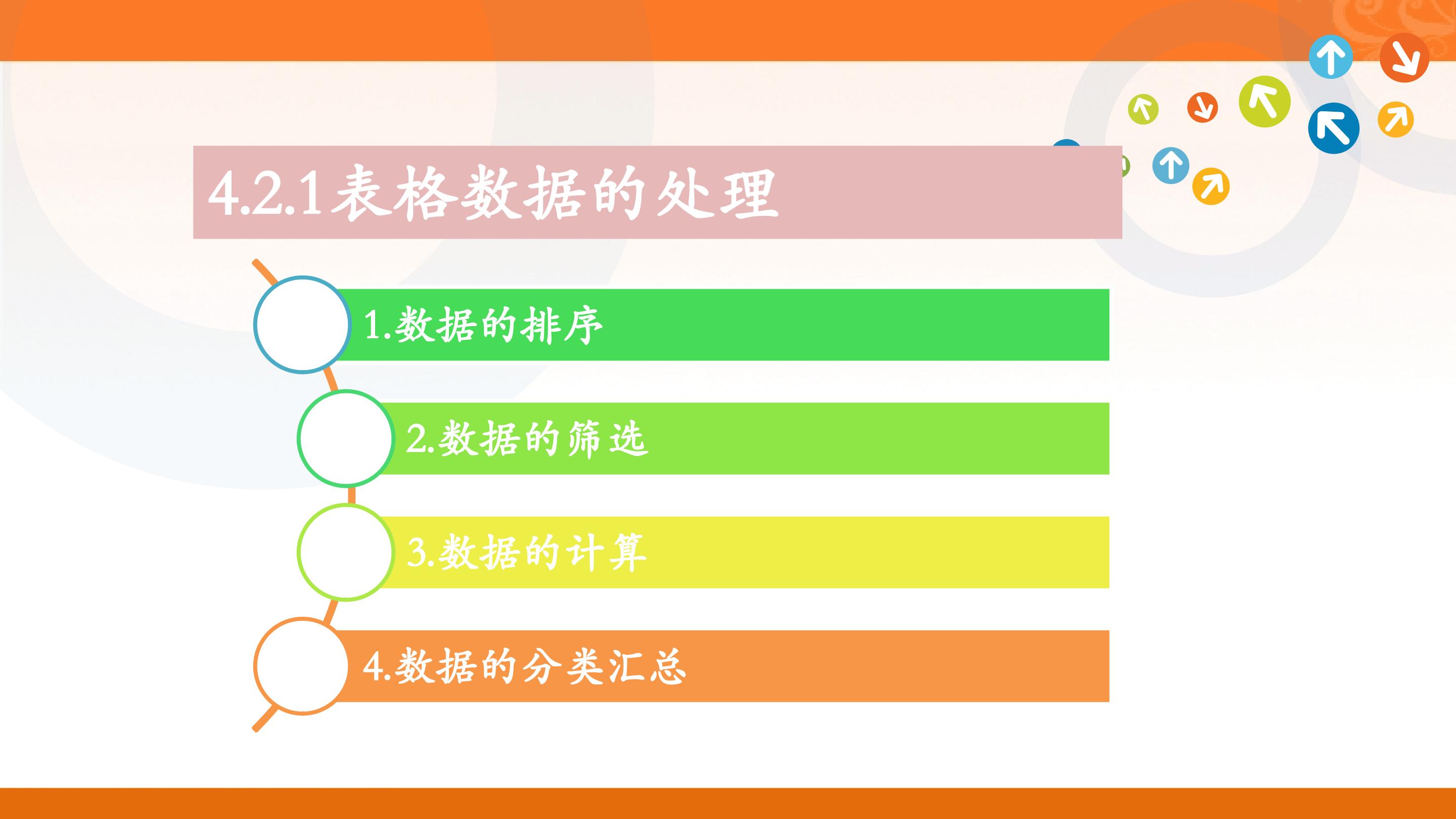 4.2.1表格数据的处理

1.数据的排序

2.数据的筛选

3.数据的计算

4.数据的分类汇总